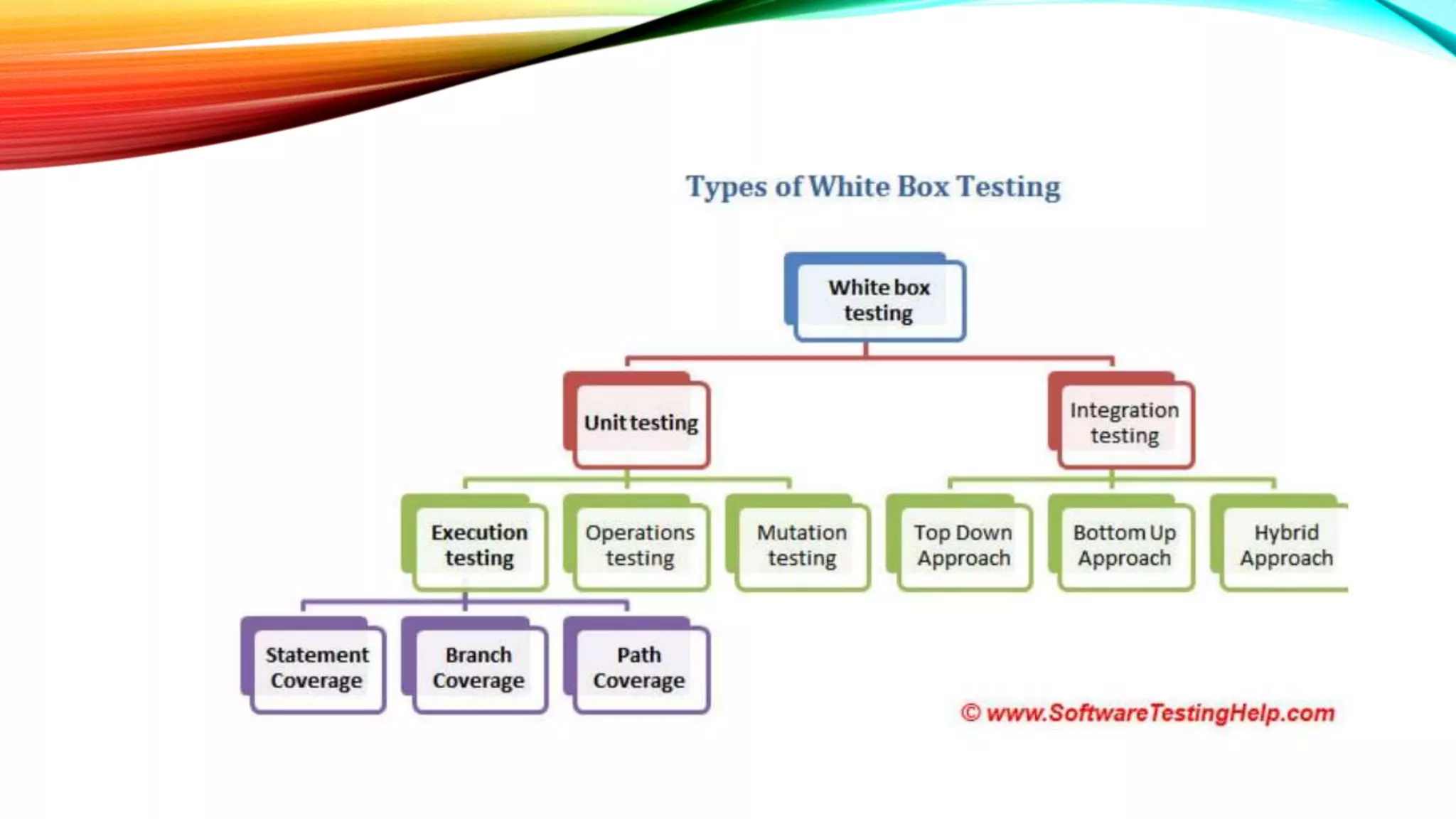 Types of White Box Testing

White box testing

Unit testing

Integration testing

Execution testing

Operations testing

Mutation testing

Top Down Approach

Bottom Up Approach

Hybrid Approach

Statement Coverage

Branch Coverage

Path Coverage

© www.SoftwareTestingHelp.com